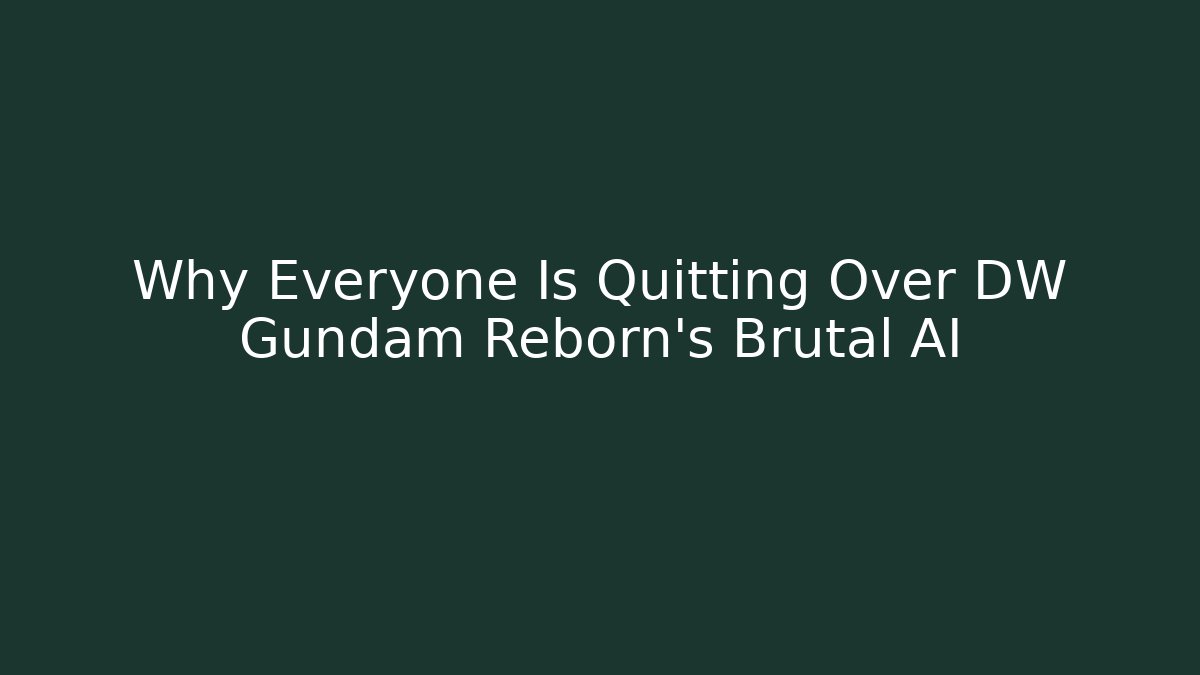 Why Everyone Is Quitting Over DW Gundam Reborn's Brutal AI